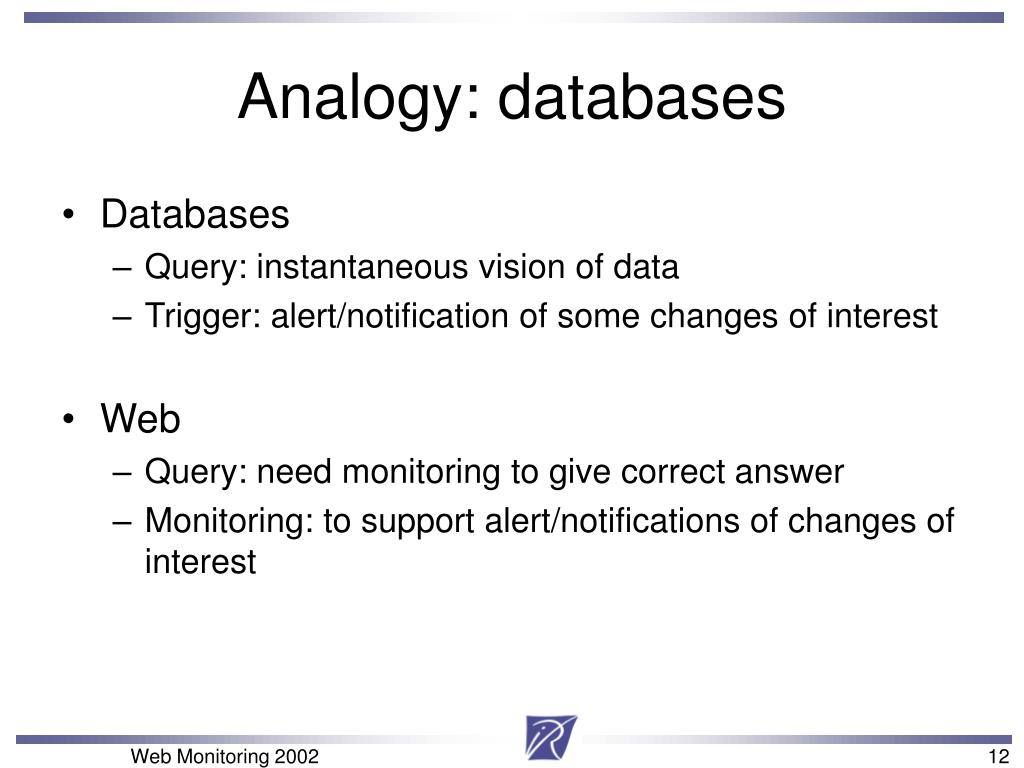 Analogy: databases

• Databases
– Query: instantaneous vision of data
– Trigger: alert/notification of some changes of interest

• Web
– Query: need monitoring to give correct answer
– Monitoring: to support alert/notifications of changes of interest

Web Monitoring 2002

12